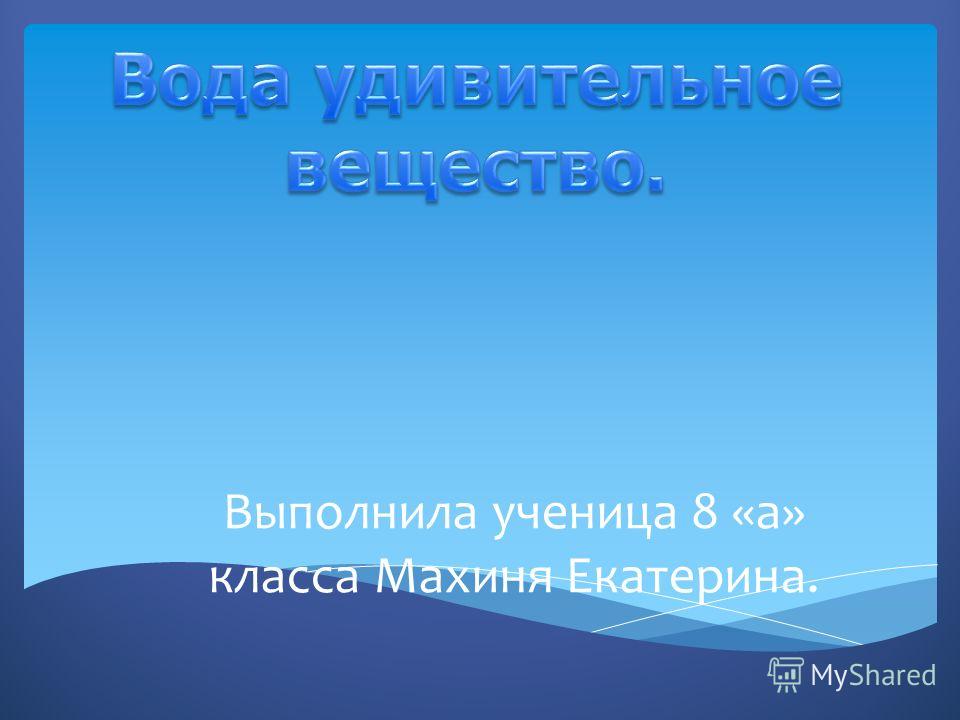 Вода удивительное вещество.

Выполнила ученица 8 «а» класса Махиня Екатерина.

MyShared